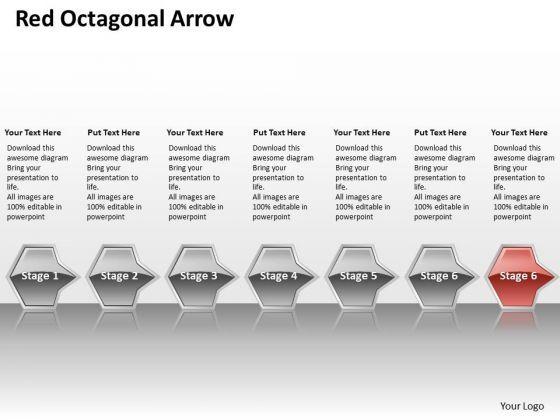 Red Octagonal Arrow

Your Text Here
Download this awesome diagram Bring your presentation to life.
All images are 100% editable in powerpoint

Put Text Here
Download this awesome diagram Bring your presentation to life.
All images are 100% editable in powerpoint

Your Text Here
Download this awesome diagram Bring your presentation to life.
All images are 100% editable in powerpoint

Put Text Here
Download this awesome diagram Bring your presentation to life.
All images are 100% editable in powerpoint

Your Text Here
Download this awesome diagram Bring your presentation to life.
All images are 100% editable in powerpoint

Put Text Here
Download this awesome diagram Bring your presentation to life.
All images are 100% editable in powerpoint

Your Text Here
Download this awesome diagram Bring your presentation to life.
All images are 100% editable in powerpoint

Stage 1
Stage 2
Stage 3
Stage 4
Stage 5
Stage 6
Stage 6

Your Logo